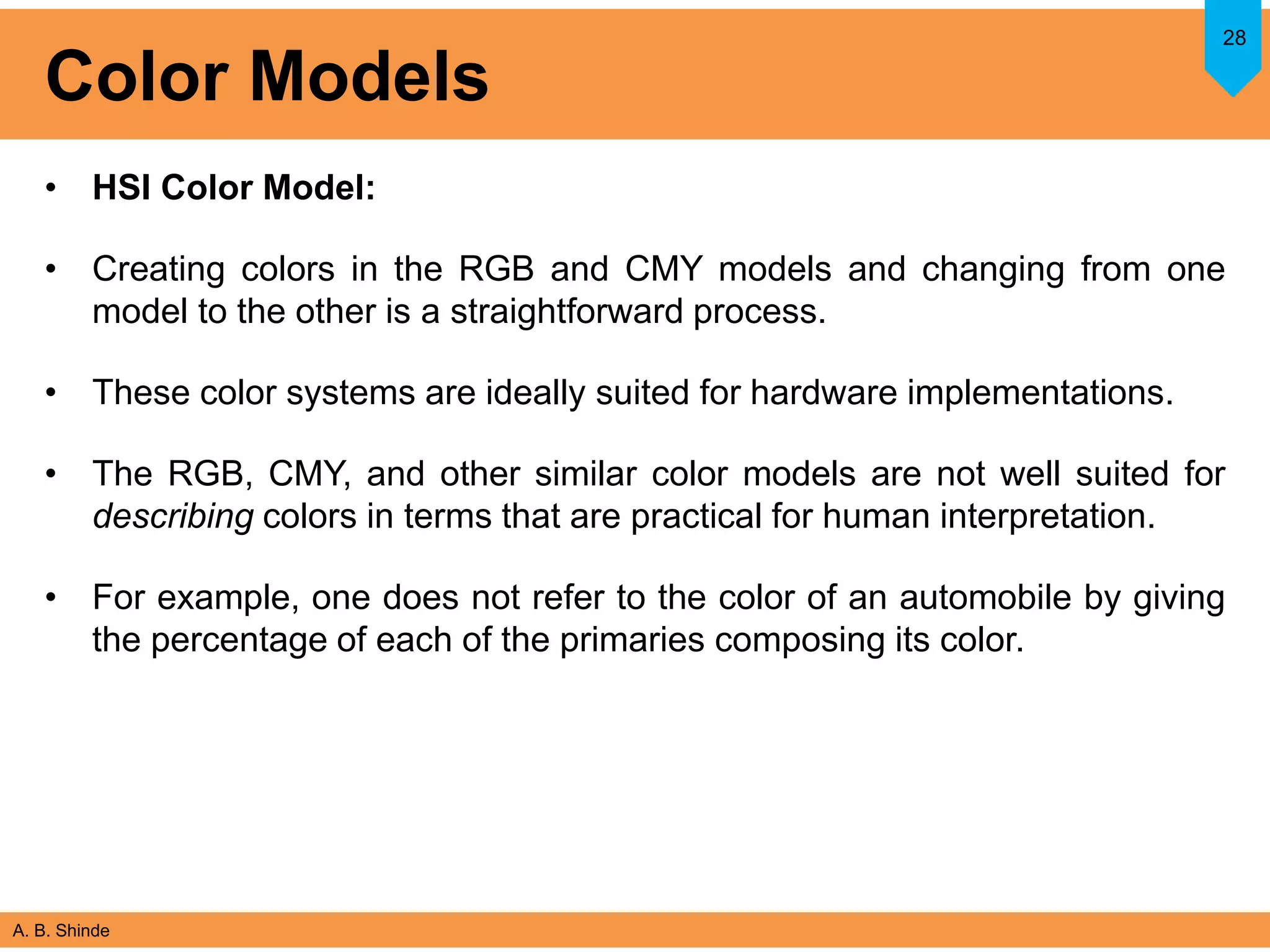 Color Models

28

• HSI Color Model:

• Creating colors in the RGB and CMY models and changing from one model to the other is a straightforward process.

• These color systems are ideally suited for hardware implementations.

• The RGB, CMY, and other similar color models are not well suited for describing colors in terms that are practical for human interpretation.

• For example, one does not refer to the color of an automobile by giving the percentage of each of the primaries composing its color.

A. B. Shinde